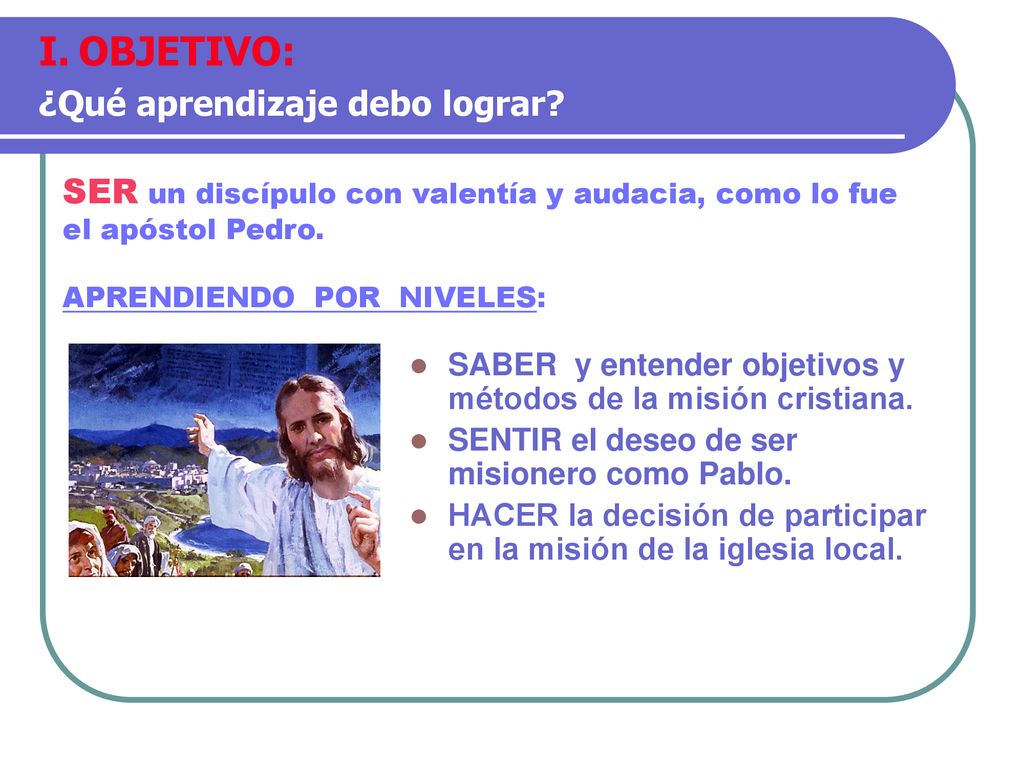 I. OBJETIVO:
¿Qué aprendizaje debo lograr?

SER un discípulo con valentía y audacia, como lo fue el apóstol Pedro.

APRENDIENDO POR NIVELES:

- SABER y entender objetivos y métodos de la misión cristiana.
- SENTIR el deseo de ser misionero como Pablo.
- HACER la decisión de participar en la misión de la iglesia local.